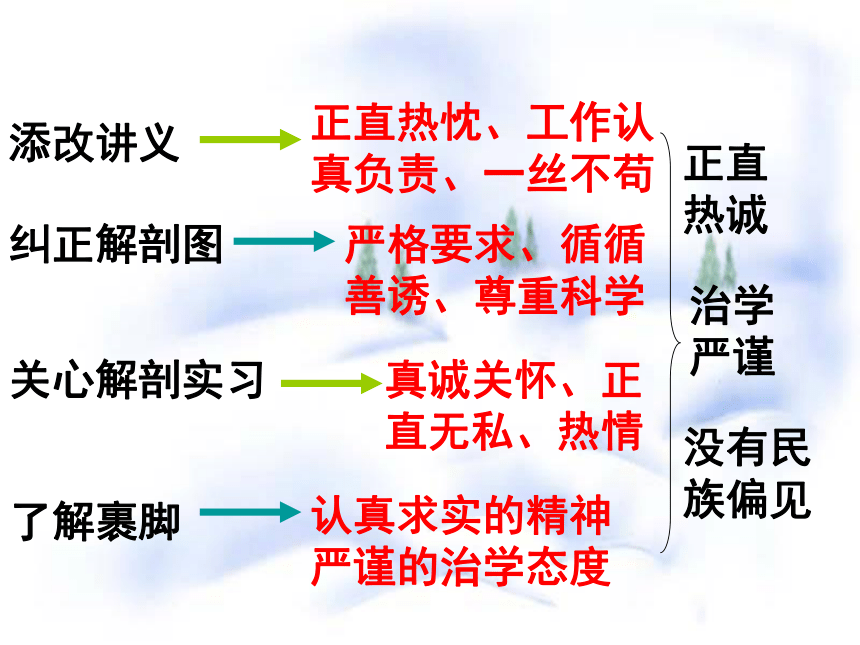 添改讲义

正直热忱、工作认真负责、一丝不苟

纠正解剖图

严格要求、循循善诱、尊重科学

关心解剖实习

真诚关怀、正直无私、热情

了解裹脚

认真求实的精神
严谨的治学态度

正直热诚

治学严谨

没有民族偏见